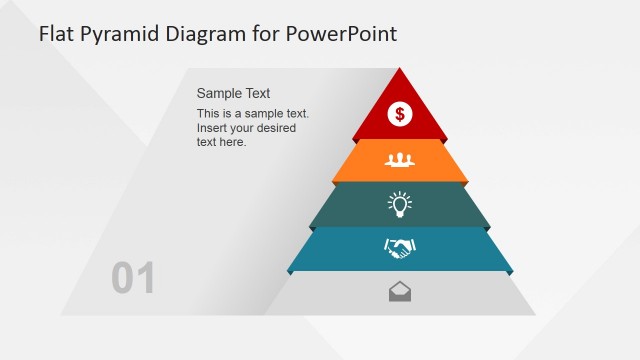 Flat Pyramid Diagram for PowerPoint

Sample Text

This is a sample text. Insert your desired text here.

$

01